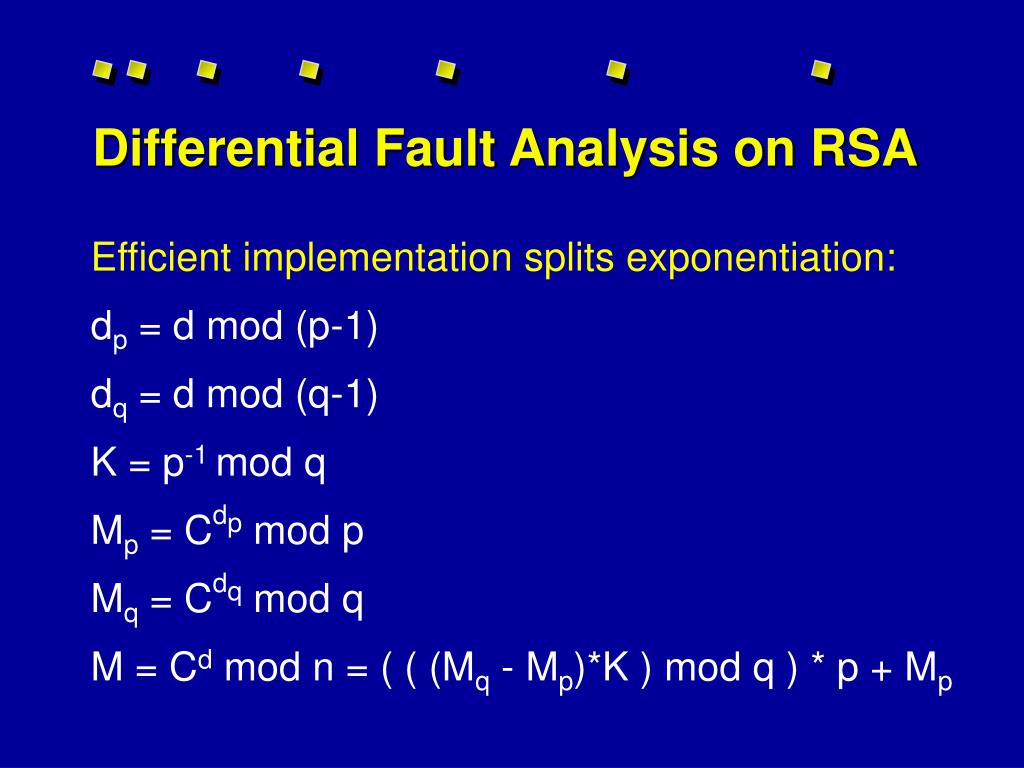 Differential Fault Analysis on RSA

Efficient implementation splits exponentiation:

$d_p = d \bmod (p-1)$

$d_q = d \bmod (q-1)$

$K = p^{-1} \bmod q$

$M_p = C^{d_p} \bmod p$

$M_q = C^{d_q} \bmod q$

$M = C^d \bmod n = ( ( (M_q - M_p)*K ) \bmod q ) * p + M_p$